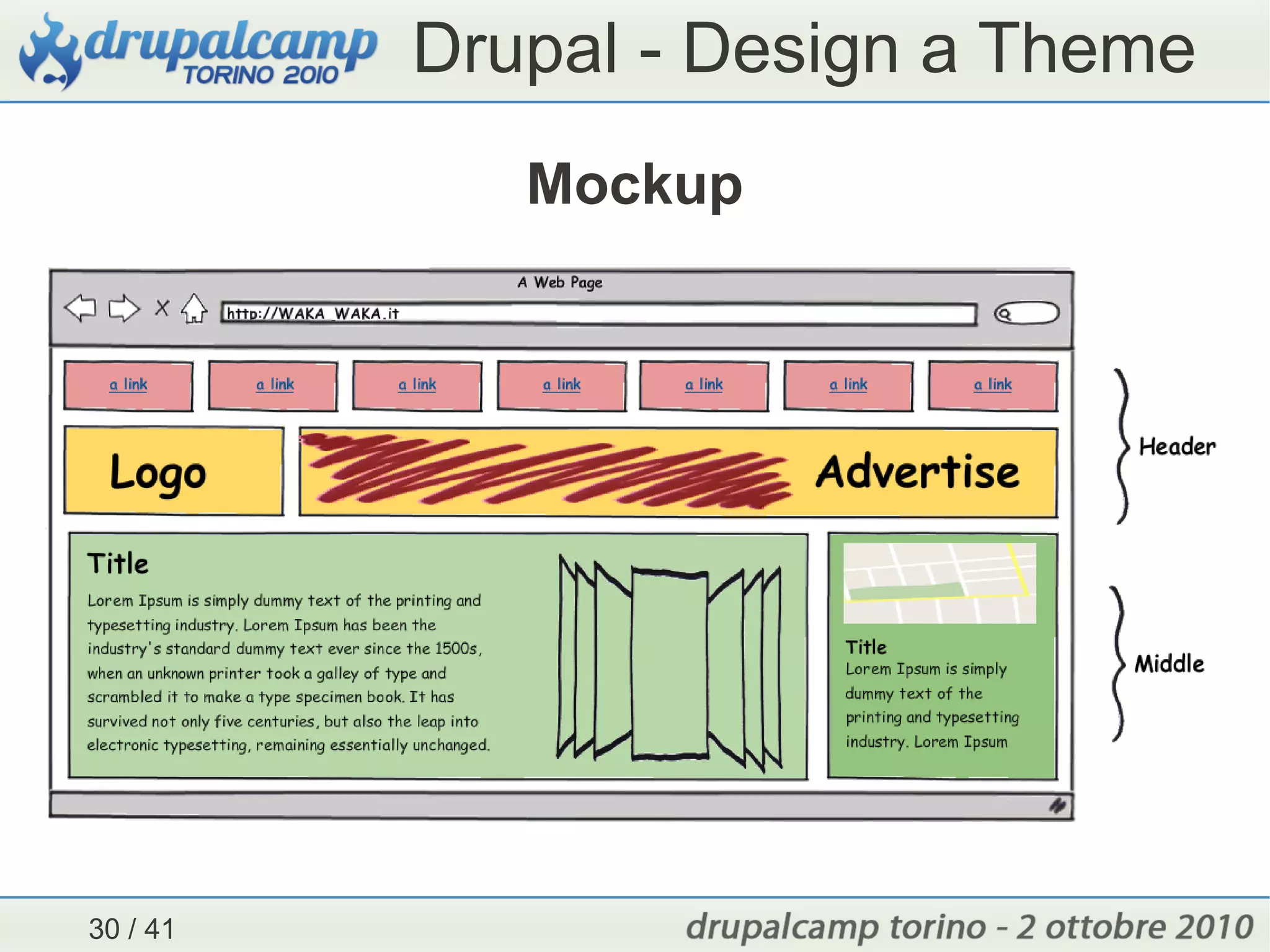 drupalcamp TORINO 2010 Drupal - Design a Theme

Mockup

A Web Page

http://WAKA_WAKA.it

a link

a link

a link

a link

a link

a link

a link

Logo

Advertise

Header

Title

Lorem Ipsum is simply dummy text of the printing and typesetting industry. Lorem Ipsum has been the industry's standard dummy text ever since the 1500s, when an unknown printer took a galley of type and scrambled it to make a type specimen book. It has survived not only five centuries, but also the leap into electronic typesetting, remaining essentially unchanged.

Title

Lorem Ipsum is simply dummy text of the printing and typesetting industry. Lorem Ipsum

Middle

30 / 41

drupalcamp torino - 2 ottobre 2010